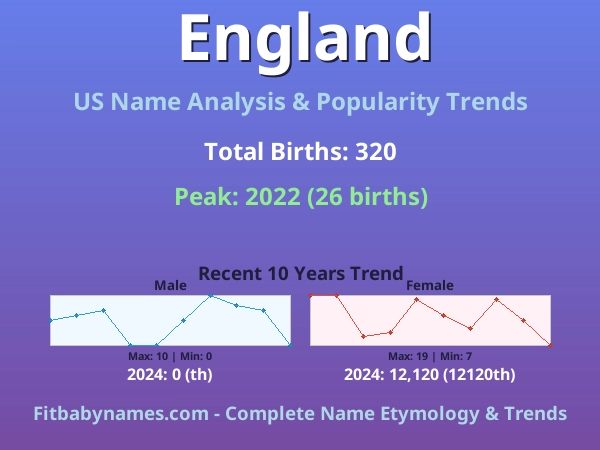 England

US Name Analysis & Popularity Trends

Total Births: 320

Peak: 2022 (26 births)

Recent 10 Years Trend

Male

Max: 10 | Min: 0

2024: 0 (th)

Female

Max: 19 | Min: 7

2024: 12,120 (12120th)

Fitbabynames.com - Complete Name Etymology & Trends